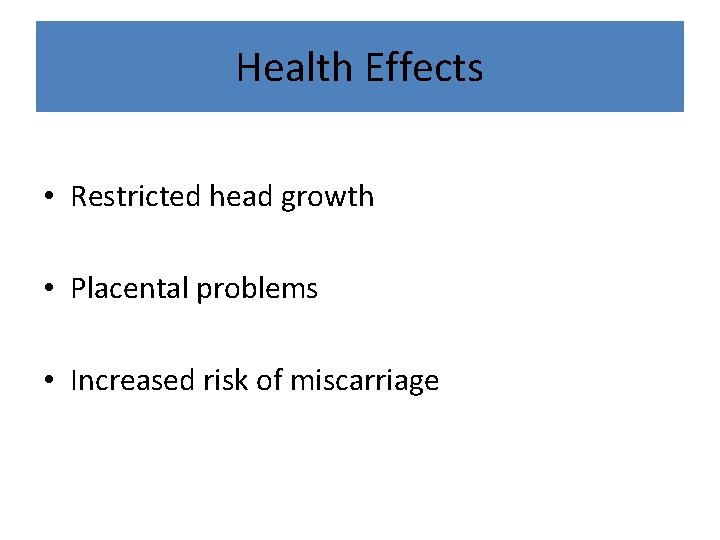 Health Effects

• Restricted head growth

• Placental problems

• Increased risk of miscarriage